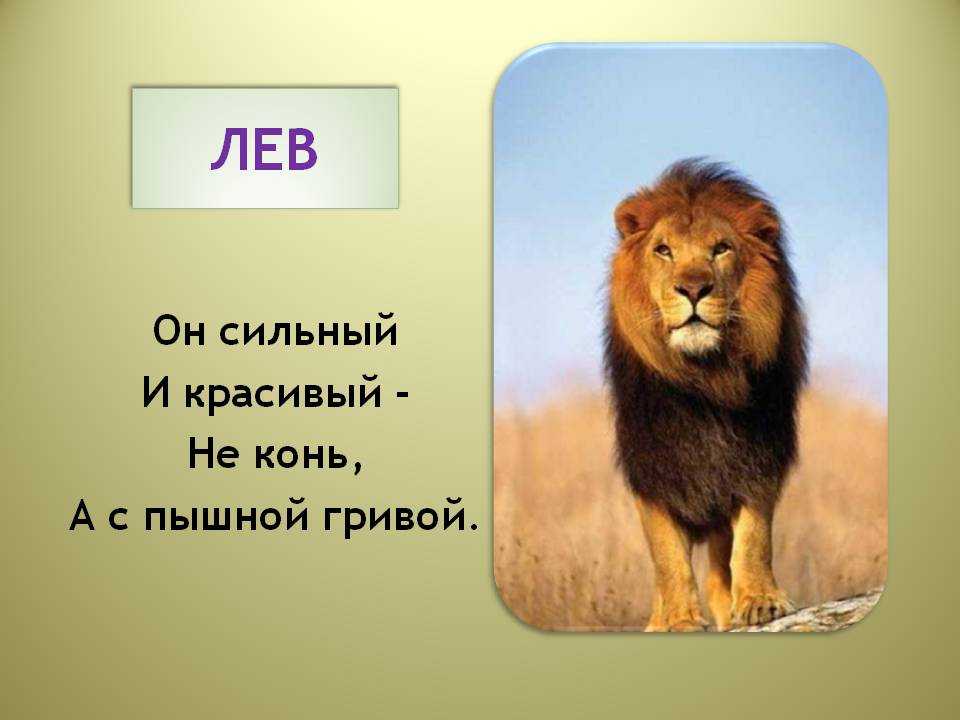 ЛЕВ

Он сильный
И красивый -
Не конь,
А с пышной гривой.